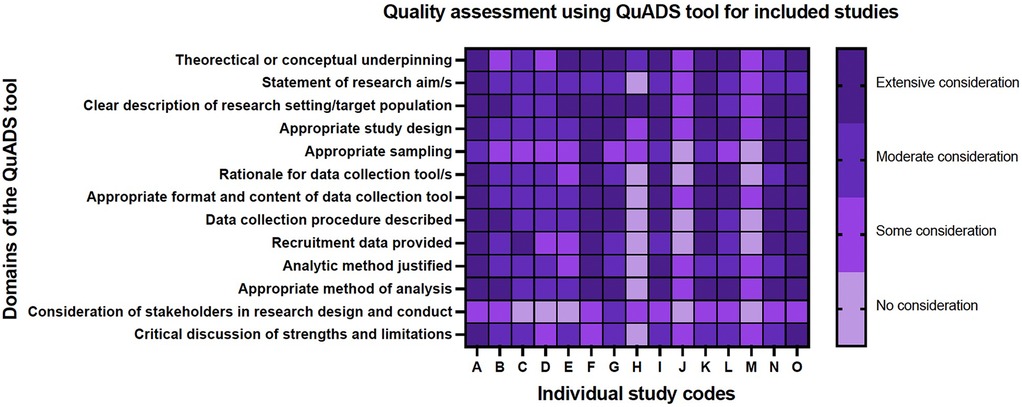 Quality assessment using QuADS tool for included studies

Domains of the QuADS tool

Theorectical or conceptual underpinning
Statement of research aim/s
Clear description of research setting/target population
Appropriate study design
Appropriate sampling
Rationale for data collection tool/s
Appropriate format and content of data collection tool
Data collection procedure described
Recruitment data provided
Analytic method justified
Appropriate method of analysis
Consideration of stakeholders in research design and conduct
Critical discussion of strengths and limitations

A B C D E F G H I J K L M N O

Individual study codes

Extensive consideration
Moderate consideration
Some consideration
No consideration